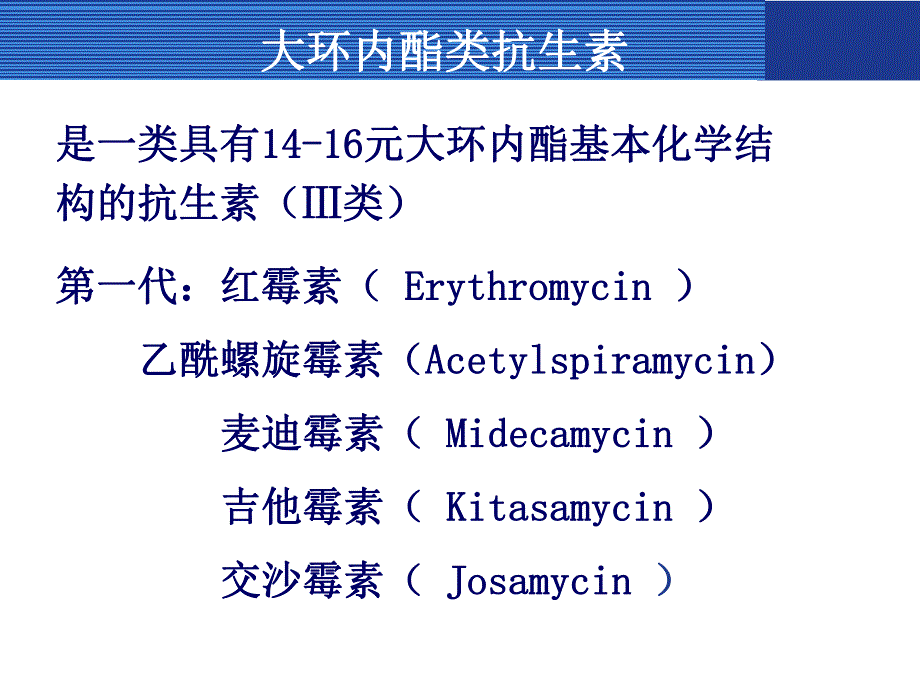 大环内酯类抗生素

是一类具有14-16元大环内酯基本化学结构的抗生素（Ⅲ类）

第一代：红霉素（ Erythromycin ）

乙酰螺旋霉素（Acetylspiramycin）

麦迪霉素（ Midecamycin ）

吉他霉素（ Kitasamycin ）

交沙霉素（ Josamycin ）